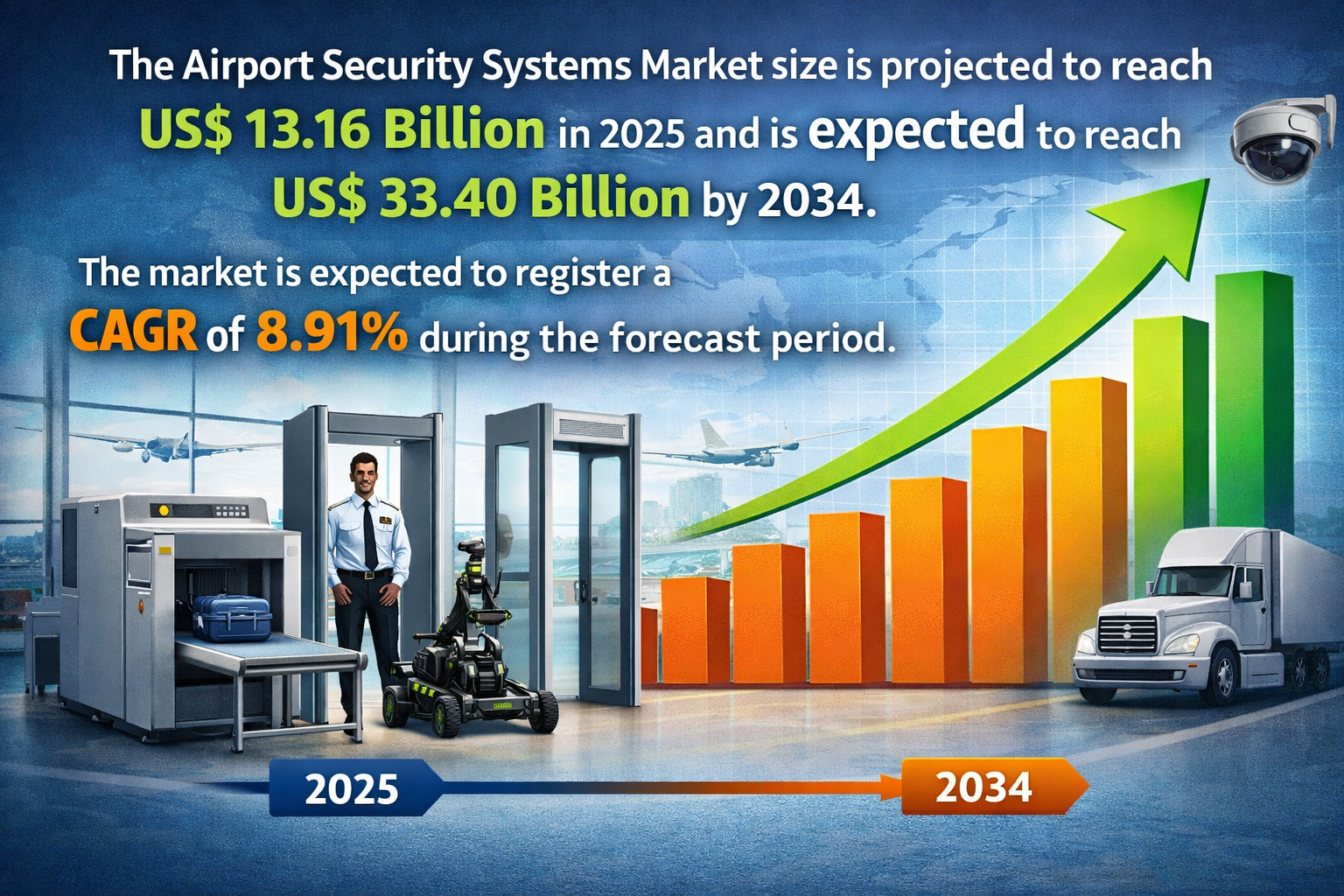 The Airport Security Systems Market size is projected to reach US$ 13.16 Billion in 2025 and is expected to reach US$ 33.40 Billion by 2034.

The market is expected to register a CAGR of 8.91% during the forecast period.

2025

2034